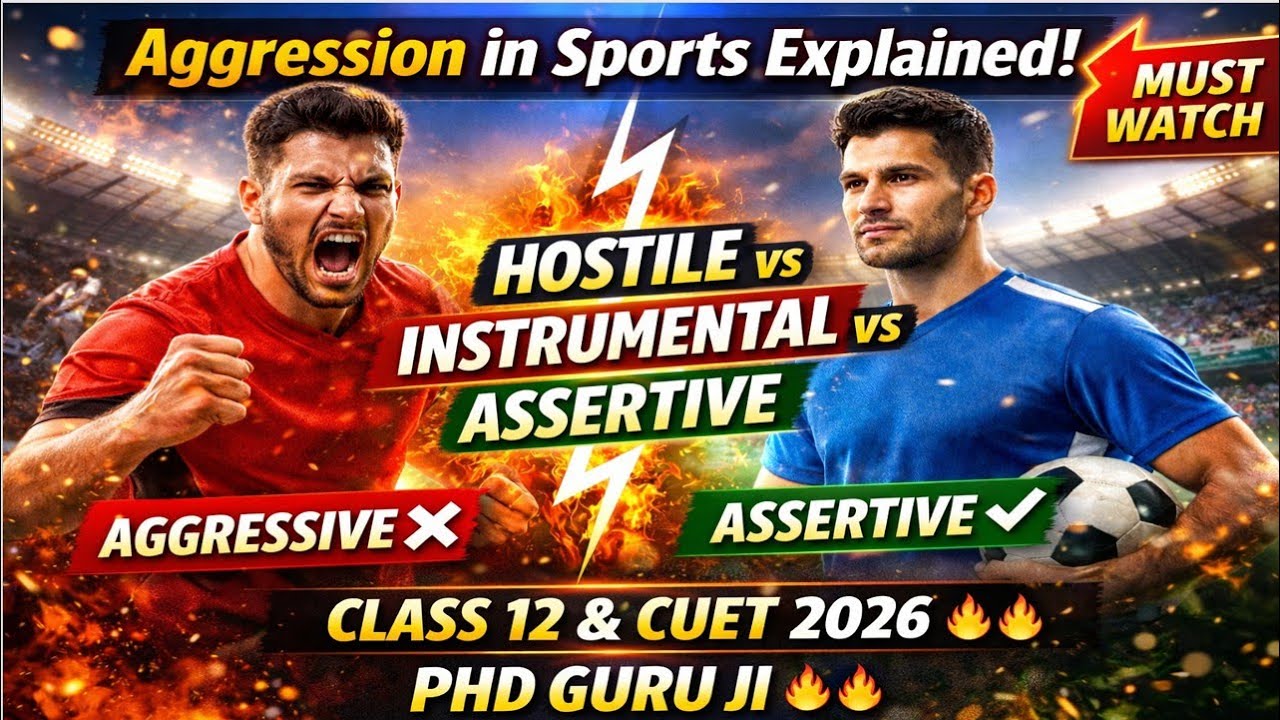 Aggression in Sports Explained!

MUST WATCH

HOSTILE vs INSTRUMENTAL vs ASSERTIVE

AGGRESSIVE ✕

ASSERTIVE ✓

CLASS 12 & CUET 2026 🔥🔥

PHD GURU JI 🔥🔥